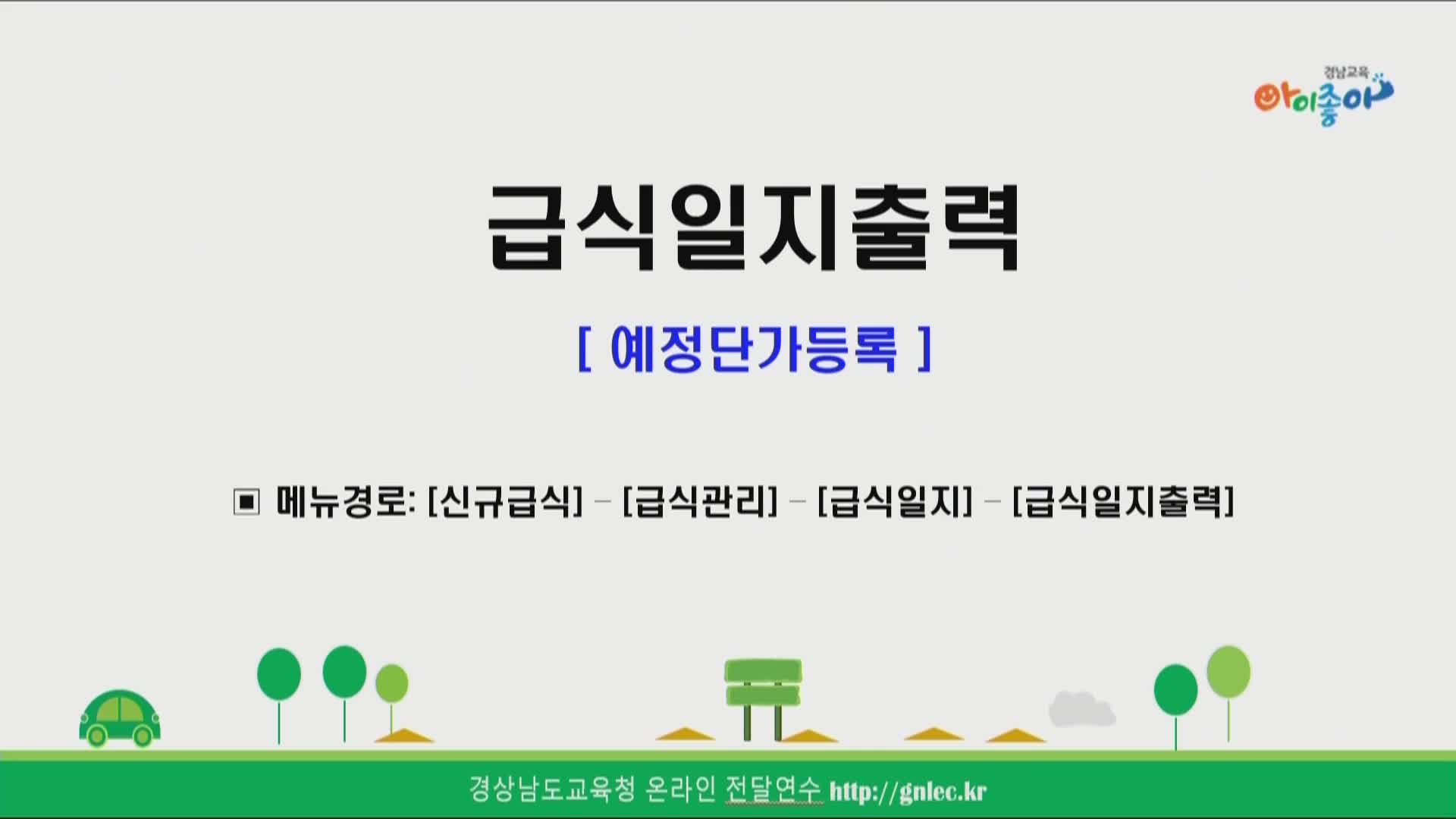 경남교육
아이좋아

급식일지출력

[ 예정단가등록 ]

▣ 메뉴경로: [신규급식] – [급식관리] – [급식일지] – [급식일지출력]

경상남도교육청 온라인 전달연수 http://gnlec.kr